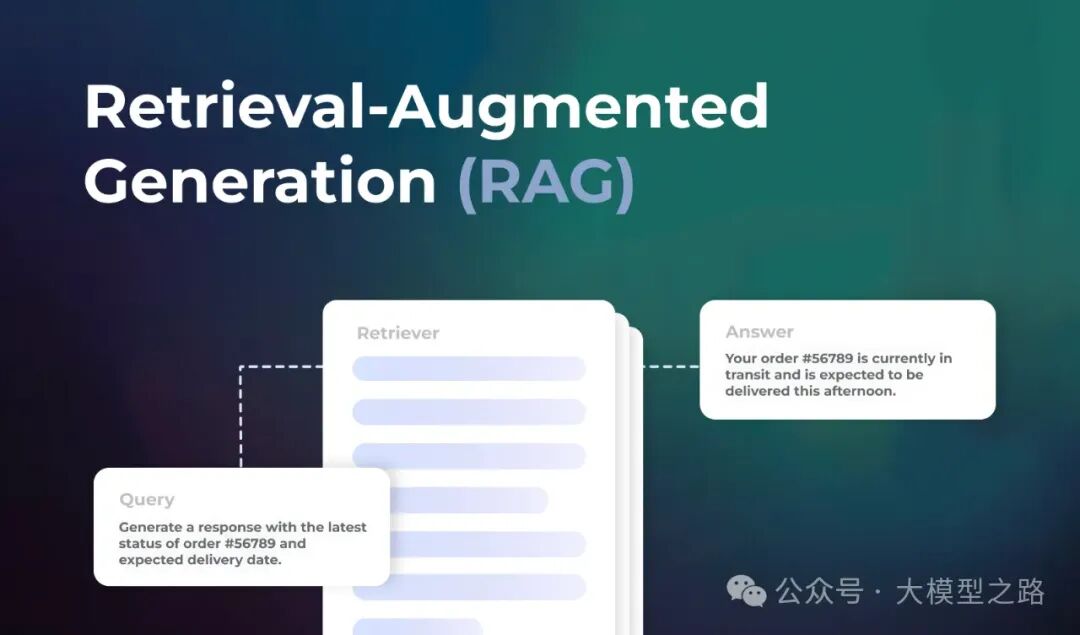 Retrieval-Augmented Generation (RAG)

Retriever

Answer
Your order #56789 is currently in transit and is expected to be delivered this afternoon.

Query
Generate a response with the latest status of order #56789 and expected delivery date.

公众号 · 大模型之路